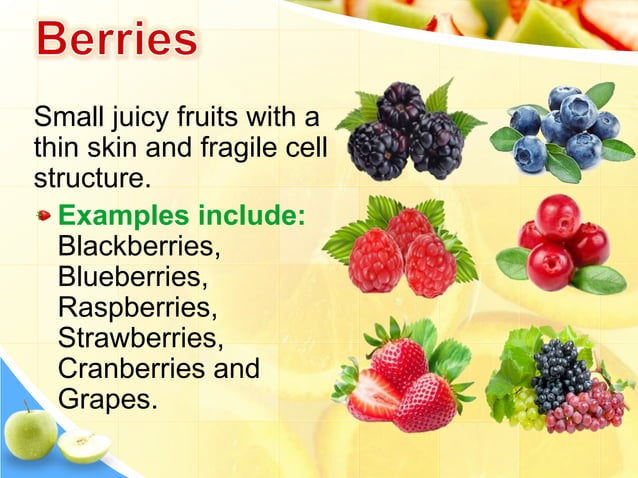 Berries

Small juicy fruits with a thin skin and fragile cell structure.

Examples include: Blackberries, Blueberries, Raspberries, Strawberries, Cranberries and Grapes.